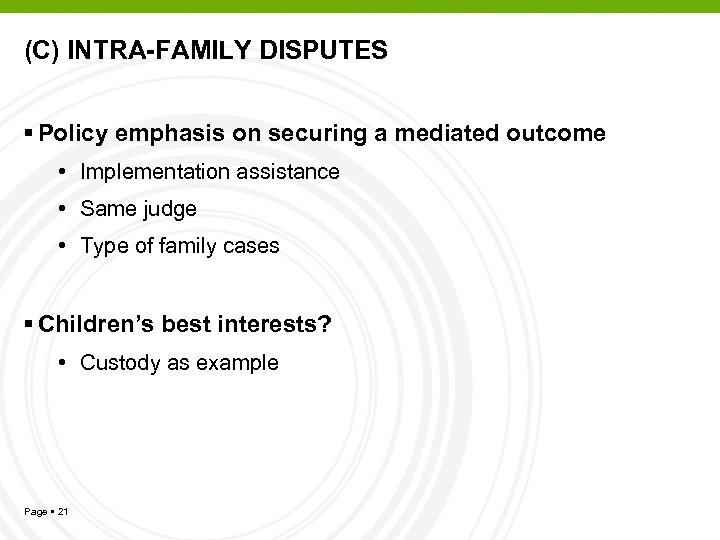 (C) INTRA-FAMILY DISPUTES

▪ Policy emphasis on securing a mediated outcome

• Implementation assistance

• Same judge

• Type of family cases

▪ Children's best interests?

• Custody as example

Page ▪ 21